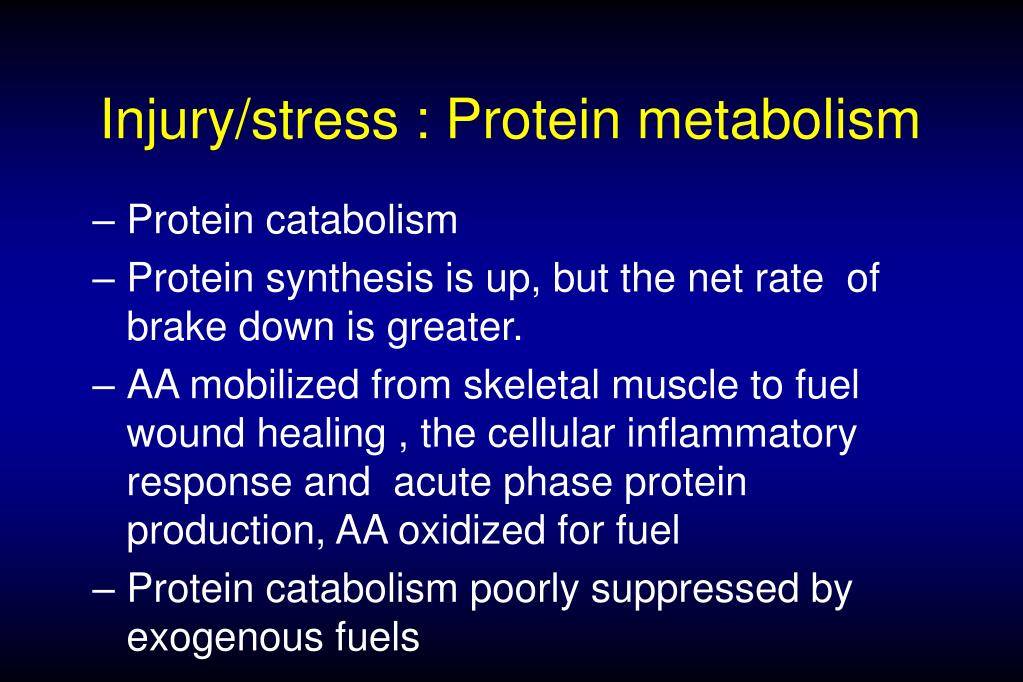 Injury/stress : Protein metabolism

– Protein catabolism

– Protein synthesis is up, but the net rate of brake down is greater.

– AA mobilized from skeletal muscle to fuel wound healing , the cellular inflammatory response and acute phase protein production, AA oxidized for fuel

– Protein catabolism poorly suppressed by exogenous fuels